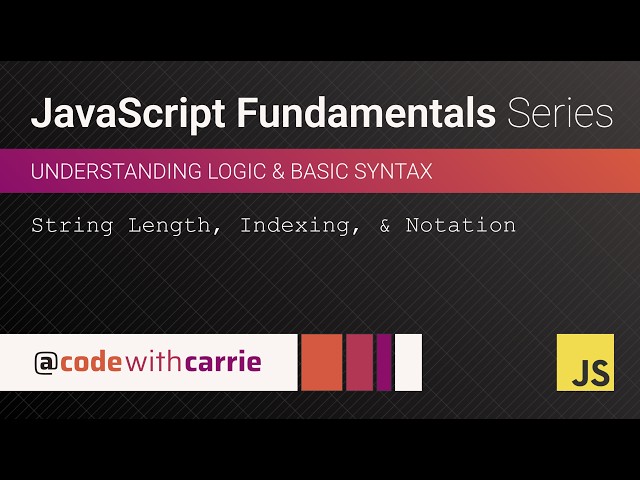 JavaScript Fundamentals Series

UNDERSTANDING LOGIC & BASIC SYNTAX

String Length, Indexing, & Notation

@codewithcarrie

JS